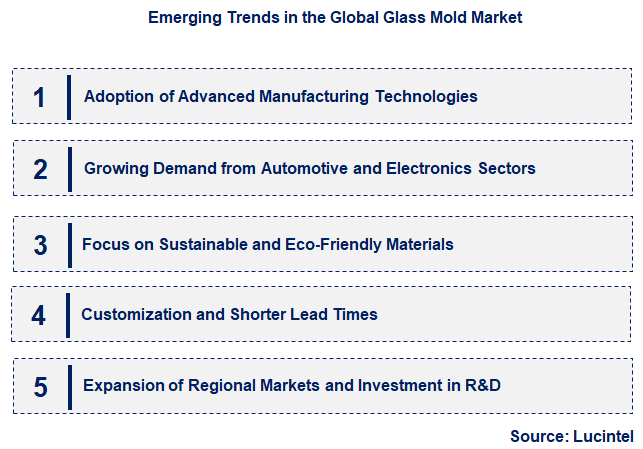 Emerging Trends in the Global Glass Mold Market

1 Adoption of Advanced Manufacturing Technologies

2 Growing Demand from Automotive and Electronics Sectors

3 Focus on Sustainable and Eco-Friendly Materials

4 Customization and Shorter Lead Times

5 Expansion of Regional Markets and Investment in R&D

Source: Lucintel